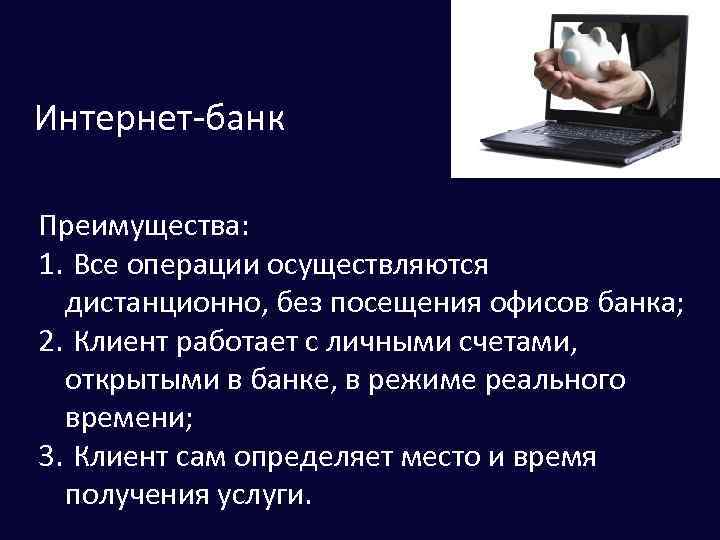 Интернет-банк

Преимущества:
1. Все операции осуществляются дистанционно, без посещения офисов банка;
2. Клиент работает с личными счетами, открытыми в банке, в режиме реального времени;
3. Клиент сам определяет место и время получения услуги.